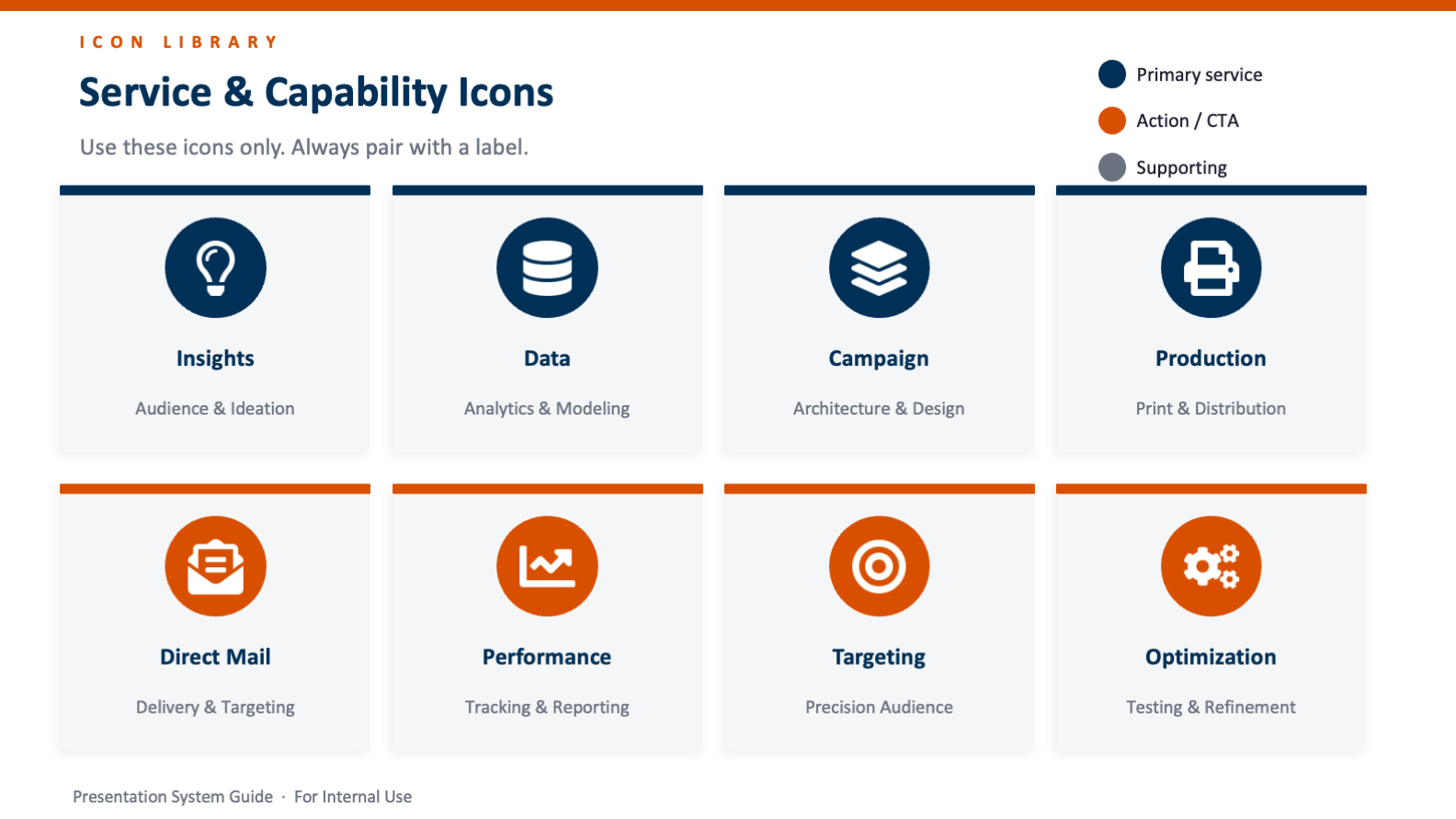 ICON LIBRARY

Service & Capability Icons

Use these icons only. Always pair with a label.

Primary service

Action / CTA

Supporting

Insights

Audience & Ideation

Data

Analytics & Modeling

Campaign

Architecture & Design

Production

Print & Distribution

Direct Mail

Delivery & Targeting

Performance

Tracking & Reporting

Targeting

Precision Audience

Optimization

Testing & Refinement

Presentation System Guide · For Internal Use